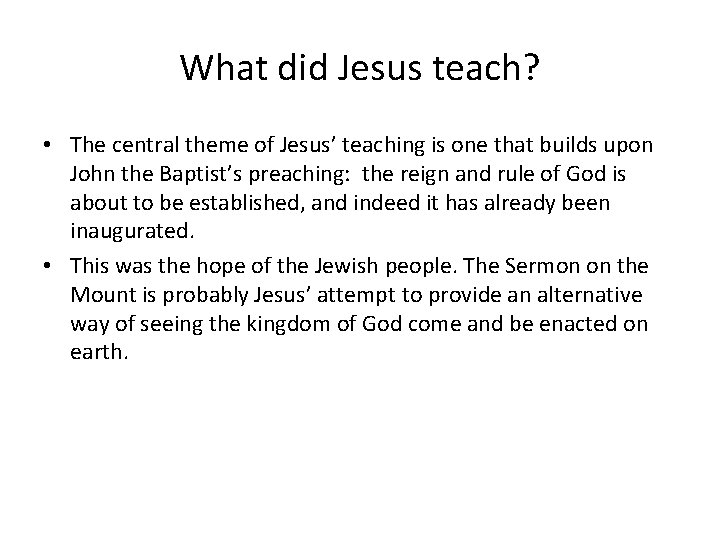 What did Jesus teach?

• The central theme of Jesus' teaching is one that builds upon John the Baptist's preaching:  the reign and rule of God is about to be established, and indeed it has already been inaugurated.

• This was the hope of the Jewish people. The Sermon on the Mount is probably Jesus' attempt to provide an alternative way of seeing the kingdom of God come and be enacted on earth.